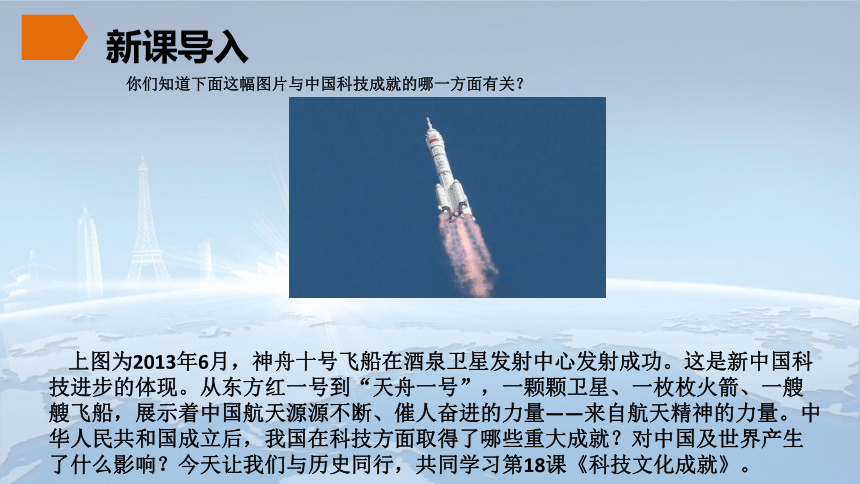 新课导入

你们知道下面这幅图片与中国科技成就的哪一方面有关？

上图为2013年6月，神舟十号飞船在酒泉卫星发射中心发射成功。这是新中国科技进步的体现。从东方红一号到“天舟一号”，一颗颗卫星、一枚枚火箭、一艘艘飞船，展示着中国航天源源不断、催人奋进的力量——来自航天精神的力量。中华人民共和国成立后，我国在科技方面取得了哪些重大成就？对中国及世界产生了什么影响？今天让我们与历史同行，共同学习第18课《科技文化成就》。